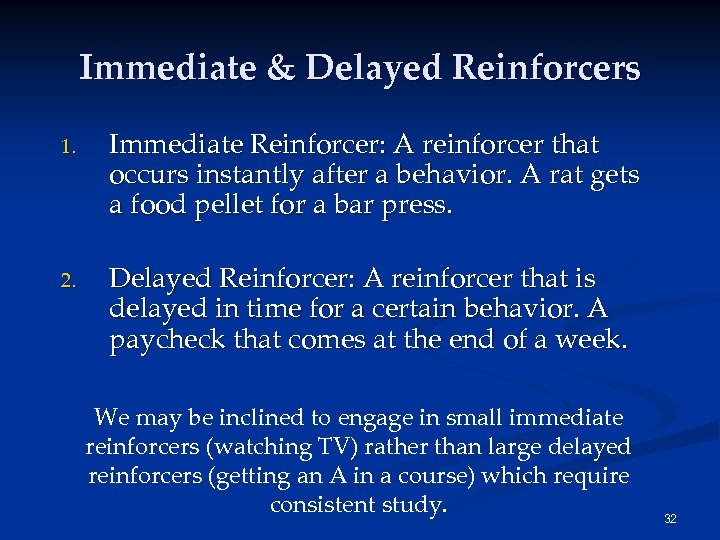 Immediate & Delayed Reinforcers

1. Immediate Reinforcer: A reinforcer that occurs instantly after a behavior. A rat gets a food pellet for a bar press.

2. Delayed Reinforcer: A reinforcer that is delayed in time for a certain behavior. A paycheck that comes at the end of a week.

We may be inclined to engage in small immediate reinforcers (watching TV) rather than large delayed reinforcers (getting an A in a course) which require consistent study.

32